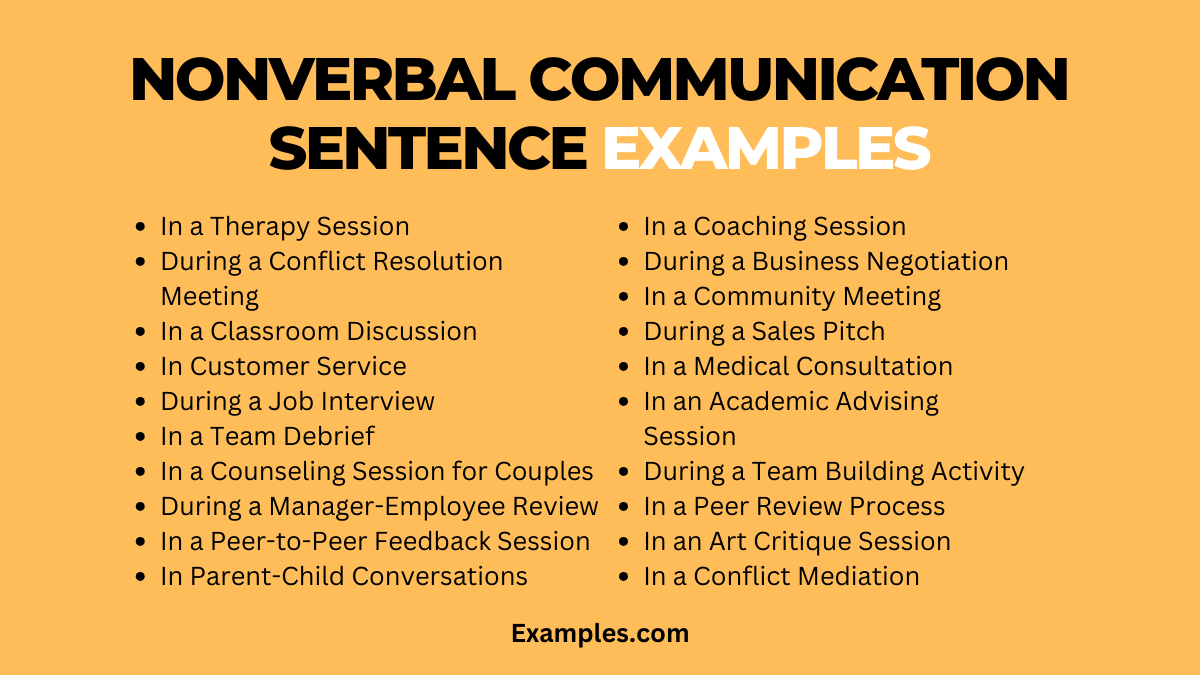 NONVERBAL COMMUNICATION SENTENCE EXAMPLES

- In a Therapy Session
- During a Conflict Resolution Meeting
- In a Classroom Discussion
- In Customer Service
- During a Job Interview
- In a Team Debrief
- In a Counseling Session for Couples
- During a Manager-Employee Review
- In a Peer-to-Peer Feedback Session
- In Parent-Child Conversations

- In a Coaching Session
- During a Business Negotiation
- In a Community Meeting
- During a Sales Pitch
- In a Medical Consultation
- In an Academic Advising Session
- During a Team Building Activity
- In a Peer Review Process
- In an Art Critique Session
- In a Conflict Mediation

Examples.com